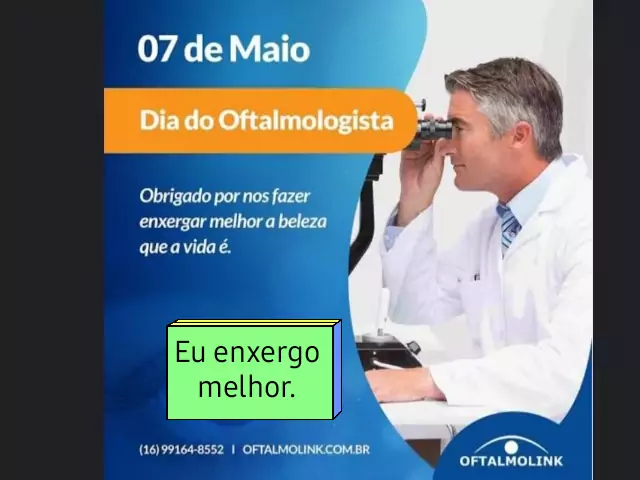 07 de Maio

Dia do Oftalmologista

Obrigado por nos fazer enxergar melhor a beleza que a vida é.

Eu enxergo melhor.

(16) 99164-8552 | OFTALMOLINK.COM.BR

OFTALMOLINK